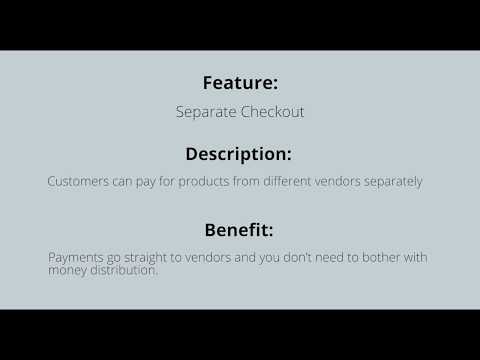 Feature:

Separate Checkout

Description:

Customers can pay for products from different vendors separately

Benefit:

Payments go straight to vendors and you don't need to bother with money distribution.